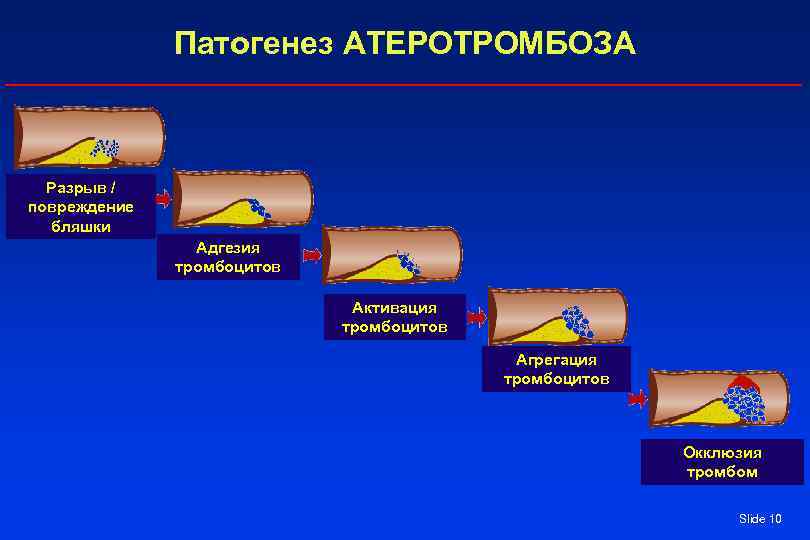 Патогенез АТЕРОТРОМБОЗА

Разрыв / повреждение бляшки

Адгезия тромбоцитов

Активация тромбоцитов

Агрегация тромбоцитов

Окклюзия тромбом

Slide 10